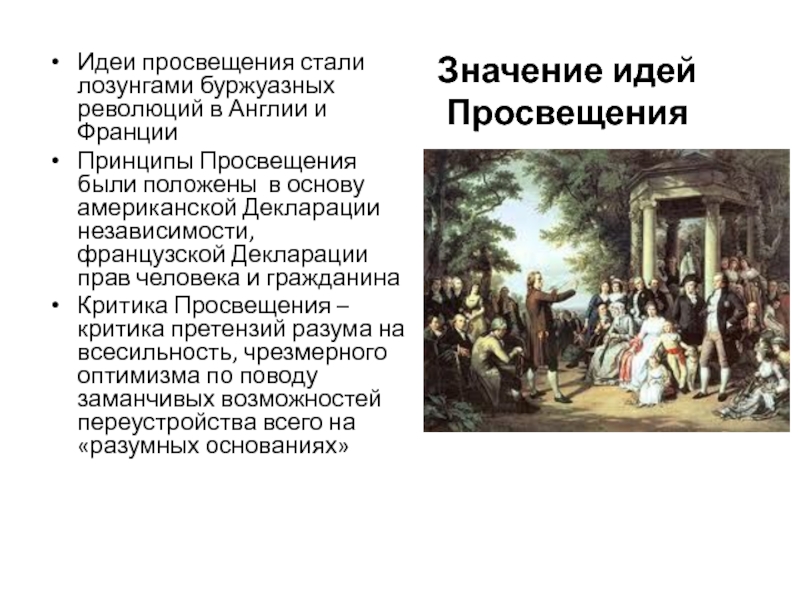 Значение идей Просвещения

• Идеи просвещения стали лозунгами буржуазных революций в Англии и Франции
• Принципы Просвещения были положены в основу американской Декларации независимости, французской Декларации прав человека и гражданина
• Критика Просвещения – критика претензий разума на всесильность, чрезмерного оптимизма по поводу заманчивых возможностей переустройства всего на «разумных основаниях»